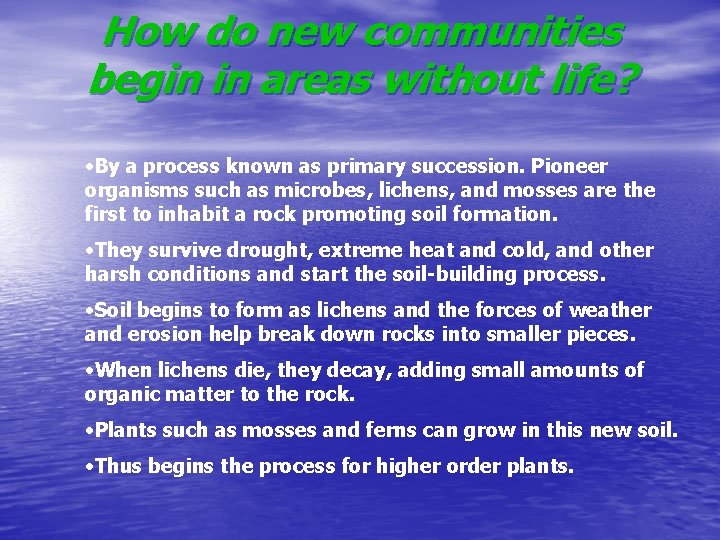 How do new communities begin in areas without life?

•By a process known as primary succession. Pioneer organisms such as microbes, lichens, and mosses are the first to inhabit a rock promoting soil formation.

•They survive drought, extreme heat and cold, and other harsh conditions and start the soil-building process.

•Soil begins to form as lichens and the forces of weather and erosion help break down rocks into smaller pieces.

•When lichens die, they decay, adding small amounts of organic matter to the rock.

•Plants such as mosses and ferns can grow in this new soil.

•Thus begins the process for higher order plants.